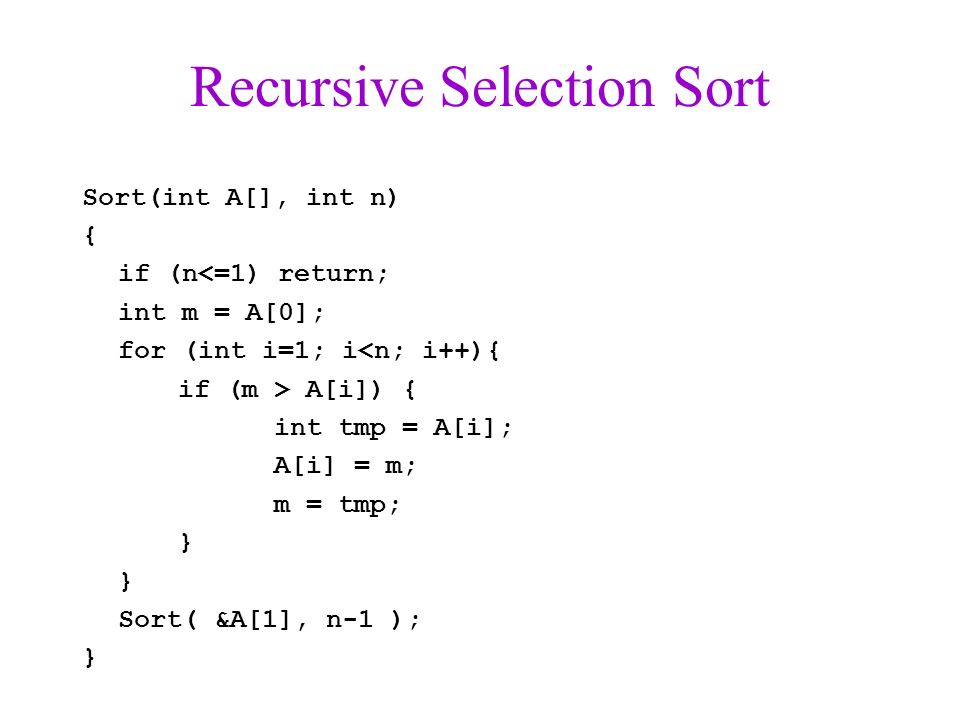 Recursive Selection Sort

Sort(int A[], int n)
{
  if (n<=1) return;
  int m = A[0];
  for (int i=1; i<n; i++){
      if (m > A[i]) {
            int tmp = A[i];
            A[i] = m;
            m = tmp;
      }
  }
  Sort( &A[1], n-1 );
}